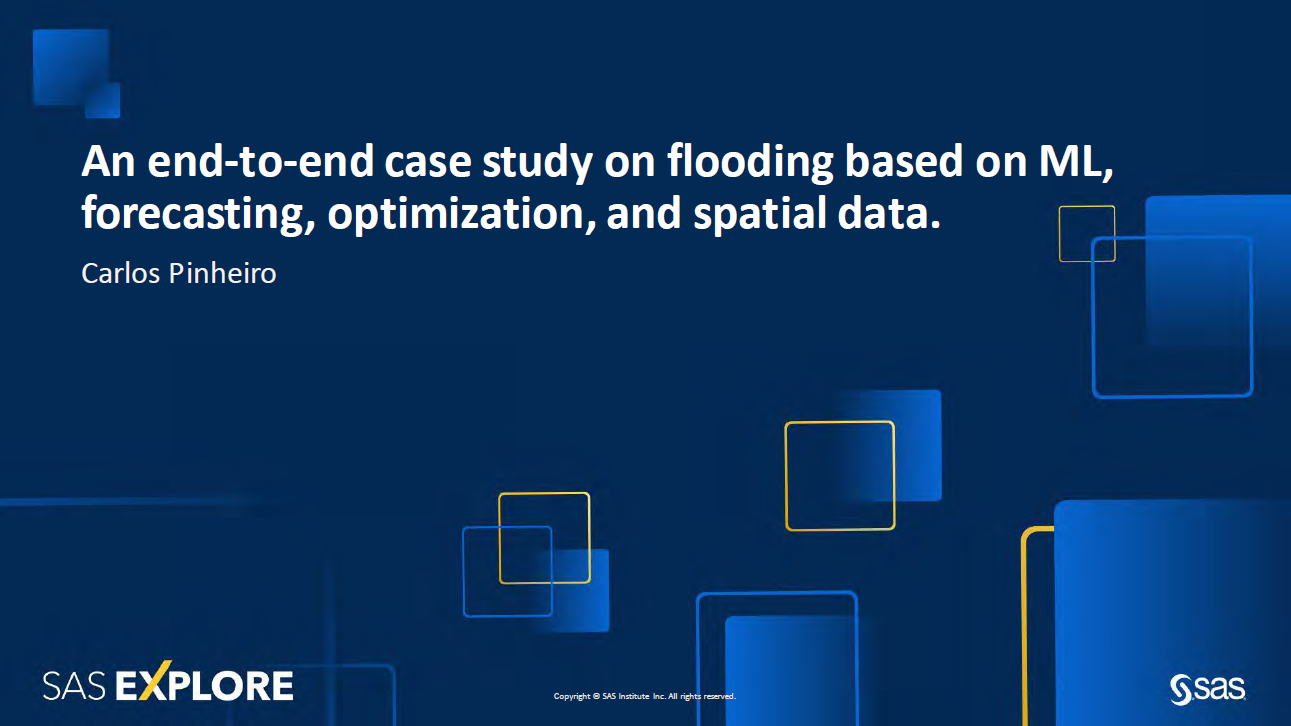 An end-to-end case study on flooding based on ML, forecasting, optimization, and spatial data.

Carlos Pinheiro

SAS EXPLORE

Copyright © SAS Institute Inc. All rights reserved.

sas